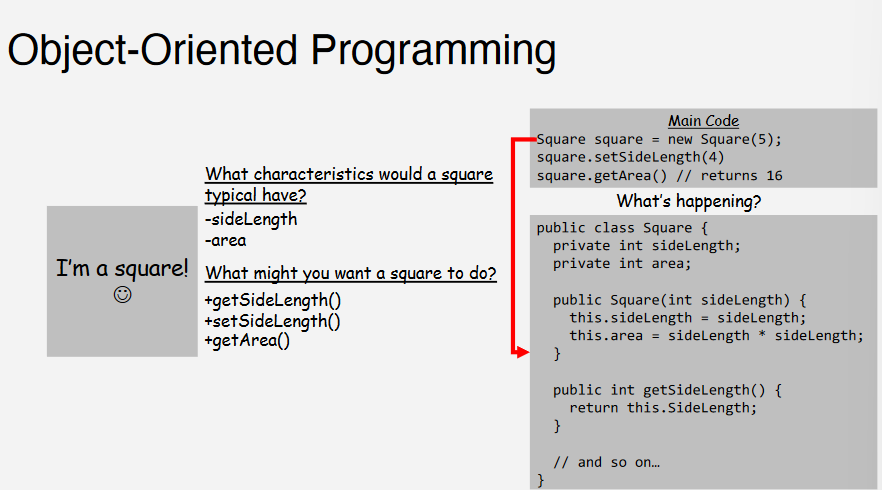 Object-Oriented Programming

I'm a square!
☺

What characteristics would a square typical have?
-sideLength
-area

What might you want a square to do?
+getSideLength()
+setSideLength()
+getArea()

Main Code
Square square = new Square(5);
square.setSideLength(4)
square.getArea() // returns 16

What's happening?

public class Square {
  private int sideLength;
  private int area;

  public Square(int sideLength) {
    this.sideLength = sideLength;
    this.area = sideLength * sideLength;
  }

  public int getSideLength() {
    return this.SideLength;
  }

  // and so on…
}